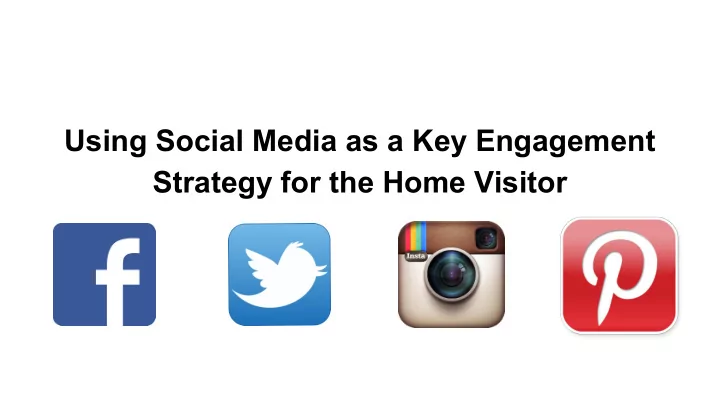 Using Social Media as a Key Engagement Strategy for the Home Visitor

f

Insta

P